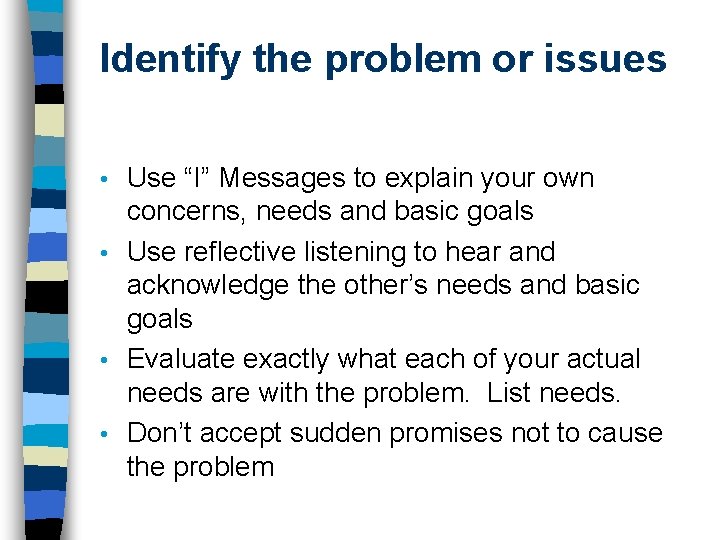 Identify the problem or issues

• Use “I” Messages to explain your own concerns, needs and basic goals
• Use reflective listening to hear and acknowledge the other’s needs and basic goals
• Evaluate exactly what each of your actual needs are with the problem. List needs.
• Don’t accept sudden promises not to cause the problem